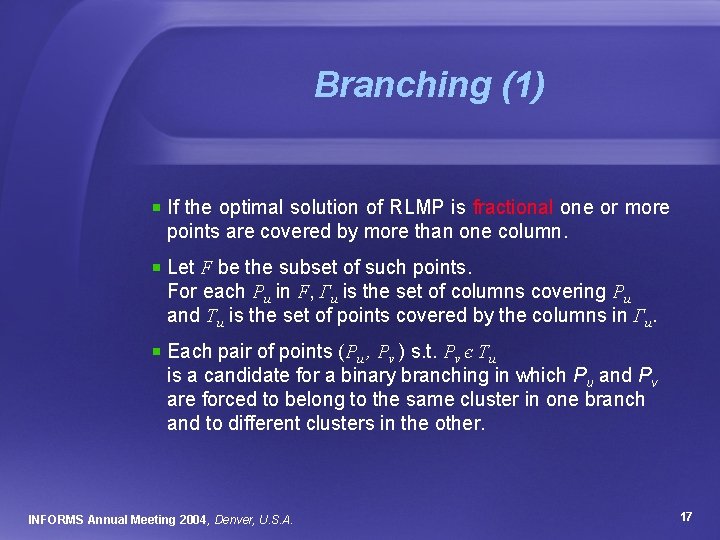 Branching (1)

If the optimal solution of RLMP is fractional one or more points are covered by more than one column.

Let $F$ be the subset of such points.
For each $P_u$ in $F$, $\Gamma_u$ is the set of columns covering $P_u$ and $T_u$ is the set of points covered by the columns in $\Gamma_u$.

Each pair of points $(P_u, P_v)$ s.t. $P_v \in T_u$ is a candidate for a binary branching in which $P_u$ and $P_v$ are forced to belong to the same cluster in one branch and to different clusters in the other.

INFORMS Annual Meeting 2004, Denver, U.S.A.

17